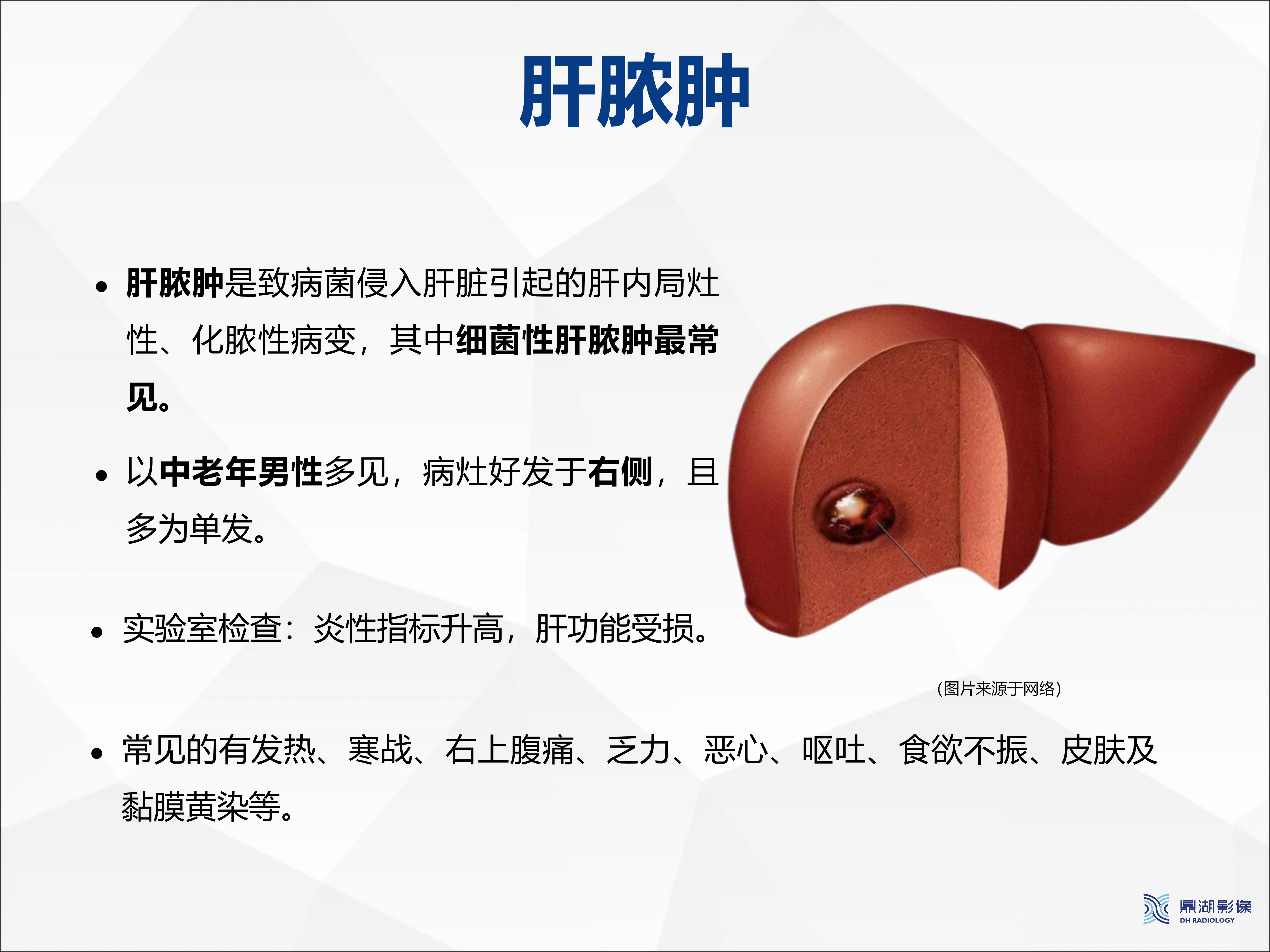 肝脓肿

• 肝脓肿是致病菌侵入肝脏引起的肝内局灶性、化脓性病变，其中细菌性肝脓肿最常见。

• 以中老年男性多见，病灶好发于右侧，且多为单发。

• 实验室检查：炎性指标升高，肝功能受损。

（图片来源于网络）

• 常见的有发热、寒战、右上腹痛、乏力、恶心、呕吐、食欲不振、皮肤及黏膜黄染等。

鼎湖影像
DH RADIOLOGY